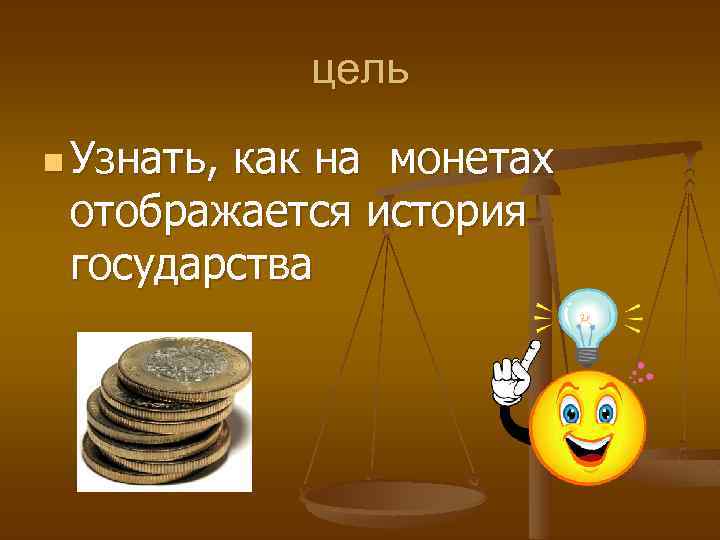 цель

Узнать, как на монетах отображается история государства